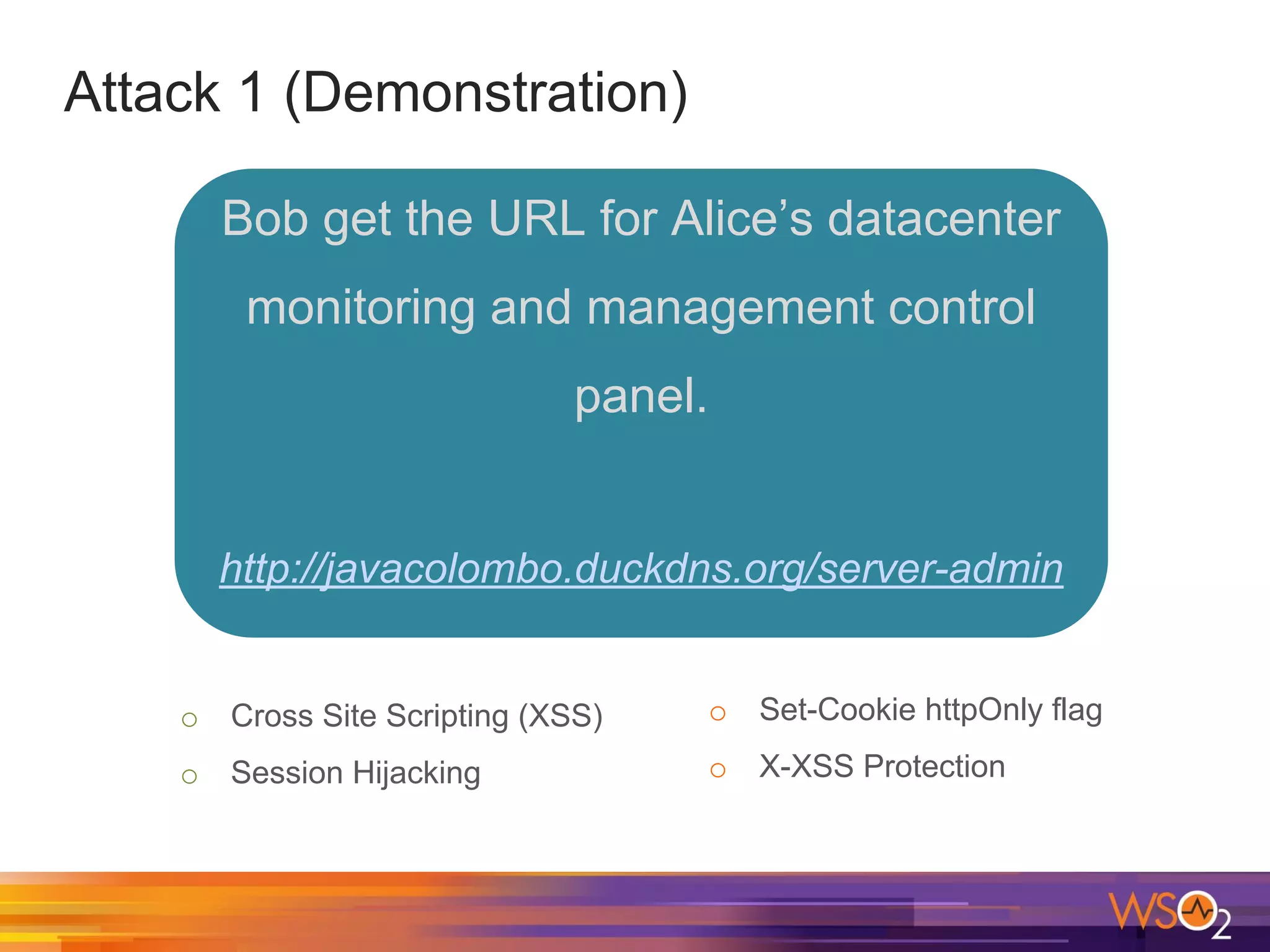 Attack 1 (Demonstration)

Bob get the URL for Alice’s datacenter monitoring and management control panel.

http://javacolombo.duckdns.org/server-admin

○ Cross Site Scripting (XSS)
○ Session Hijacking

○ Set-Cookie httpOnly flag
○ X-XSS Protection

WSO2